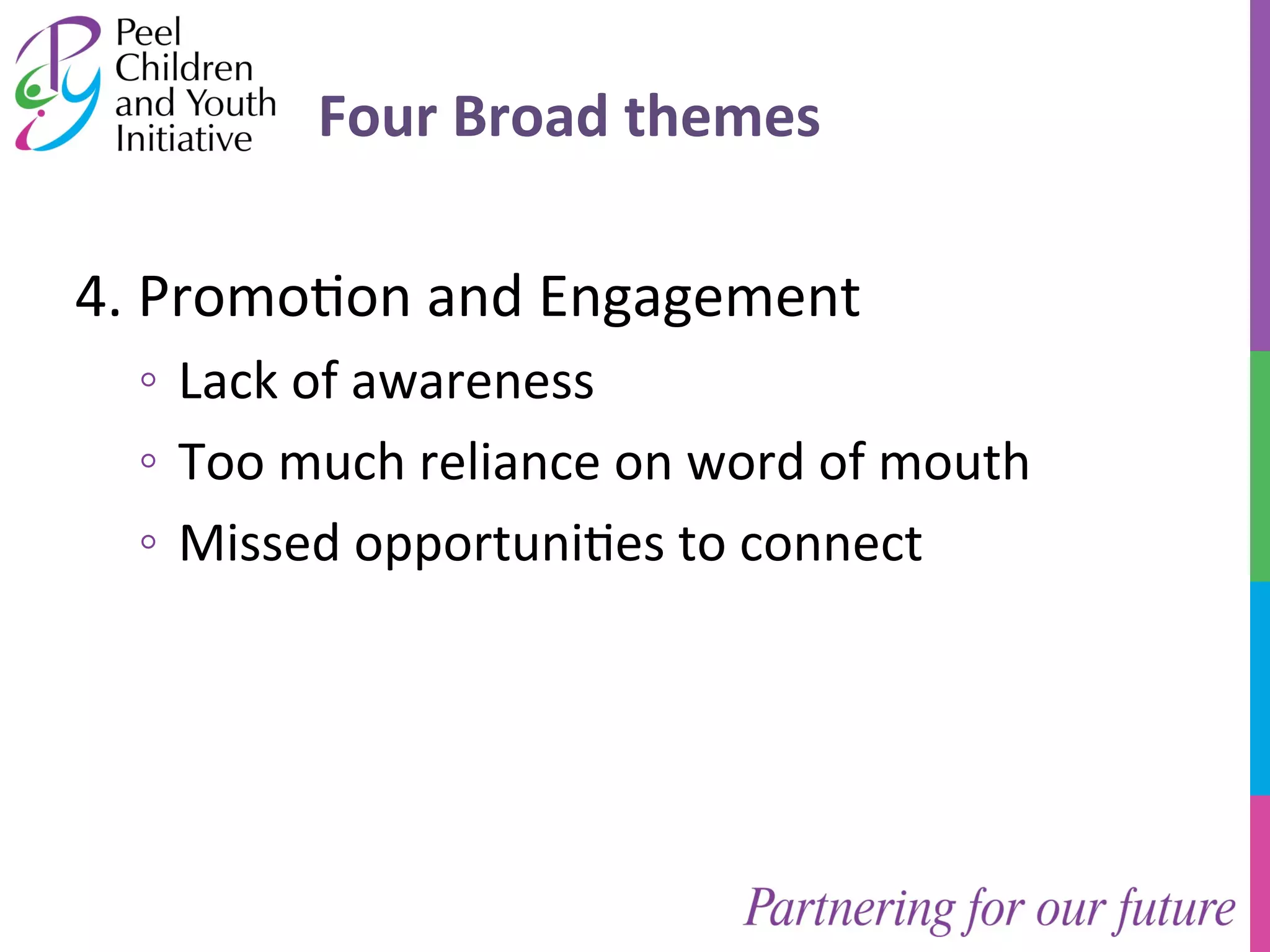 Peel Children and Youth Initiative

Four Broad themes

4. Promotion and Engagement
◦ Lack of awareness
◦ Too much reliance on word of mouth
◦ Missed opportunities to connect

Partnering for our future